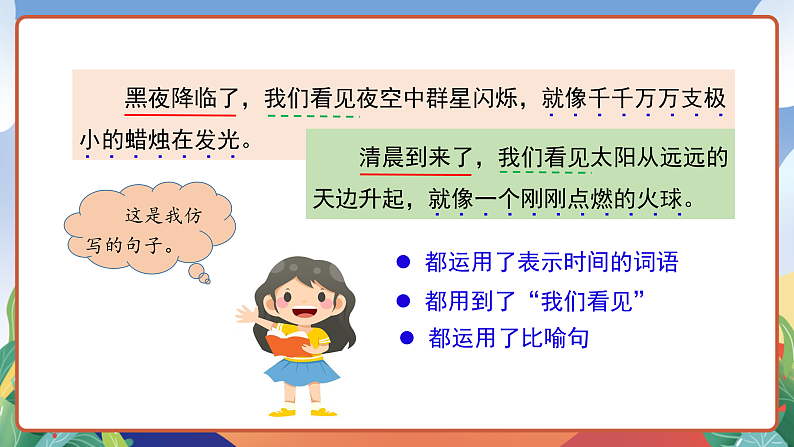 黑夜降临了，我们看见夜空中群星闪烁，就像千千万万支极小的蜡烛在发光。

清晨到来了，我们看见太阳从远远的天边升起，就像一个刚刚点燃的火球。

这是我仿写的句子。

● 都运用了表示时间的词语
● 都用到了“我们看见”
● 都运用了比喻句